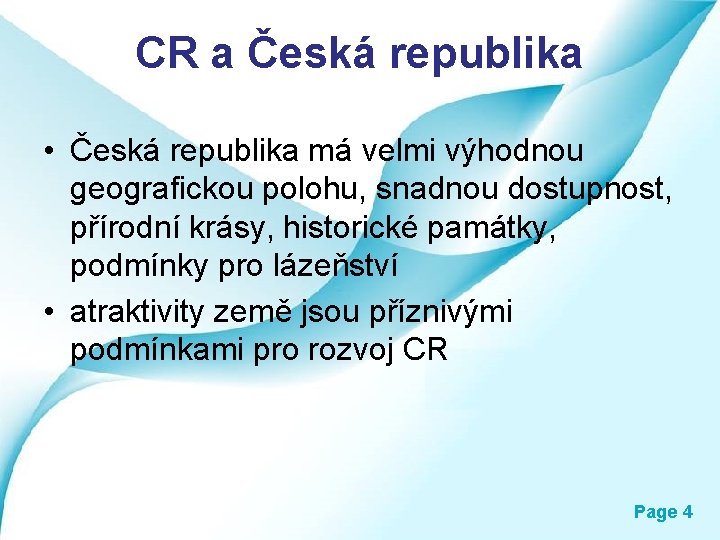 CR a Česká republika

• Česká republika má velmi výhodnou geografickou polohu, snadnou dostupnost, přírodní krásy, historické památky, podmínky pro lázeňství

• atraktivity země jsou příznivými podmínkami pro rozvoj CR

Page 4